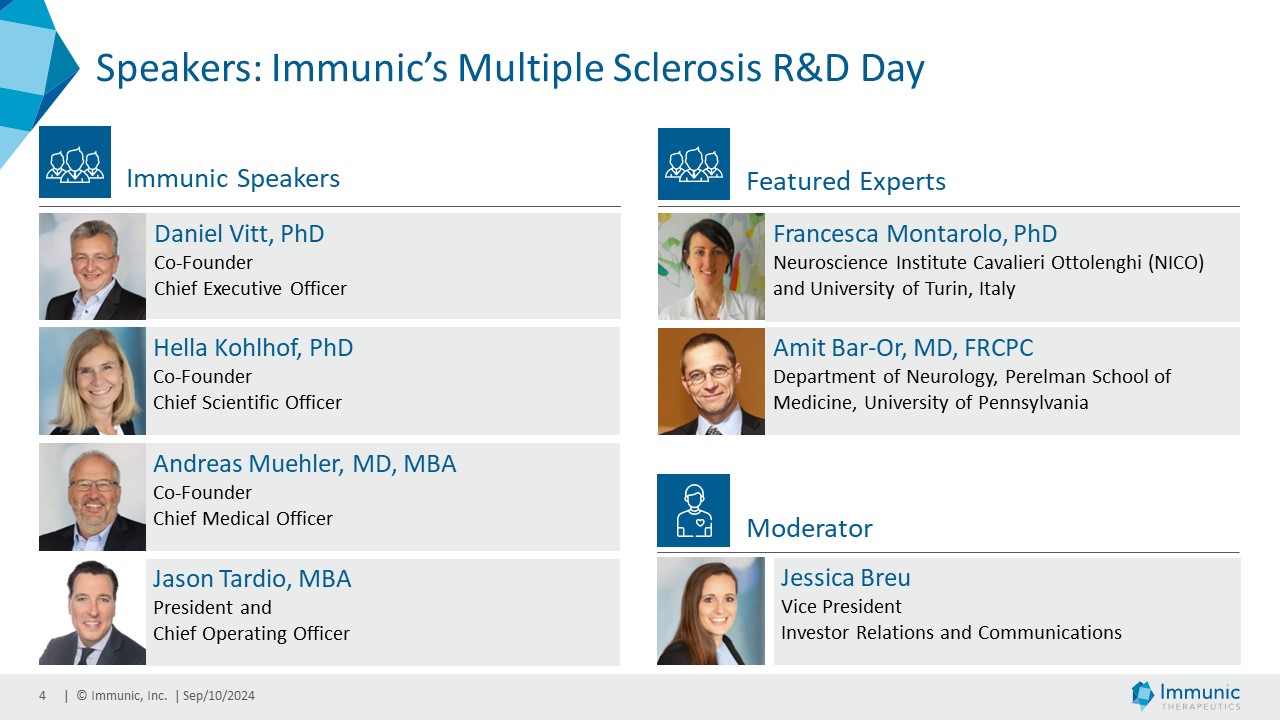 Speakers: Immunic's Multiple Sclerosis R&D Day

Immunic Speakers

Daniel Vitt, PhD
Co-Founder
Chief Executive Officer

Hella Kohlhof, PhD
Co-Founder
Chief Scientific Officer

Andreas Muehler, MD, MBA
Co-Founder
Chief Medical Officer

Jason Tardio, MBA
President and
Chief Operating Officer

Featured Experts

Francesca Montarolo, PhD
Neuroscience Institute Cavalieri Ottolenghi (NICO) and University of Turin, Italy

Amit Bar-Or, MD, FRCPC
Department of Neurology, Perelman School of Medicine, University of Pennsylvania

Moderator

Jessica Breu
Vice President
Investor Relations and Communications

4 | © Immunic, Inc. | Sep/10/2024

Immunic
THERAPEUTICS